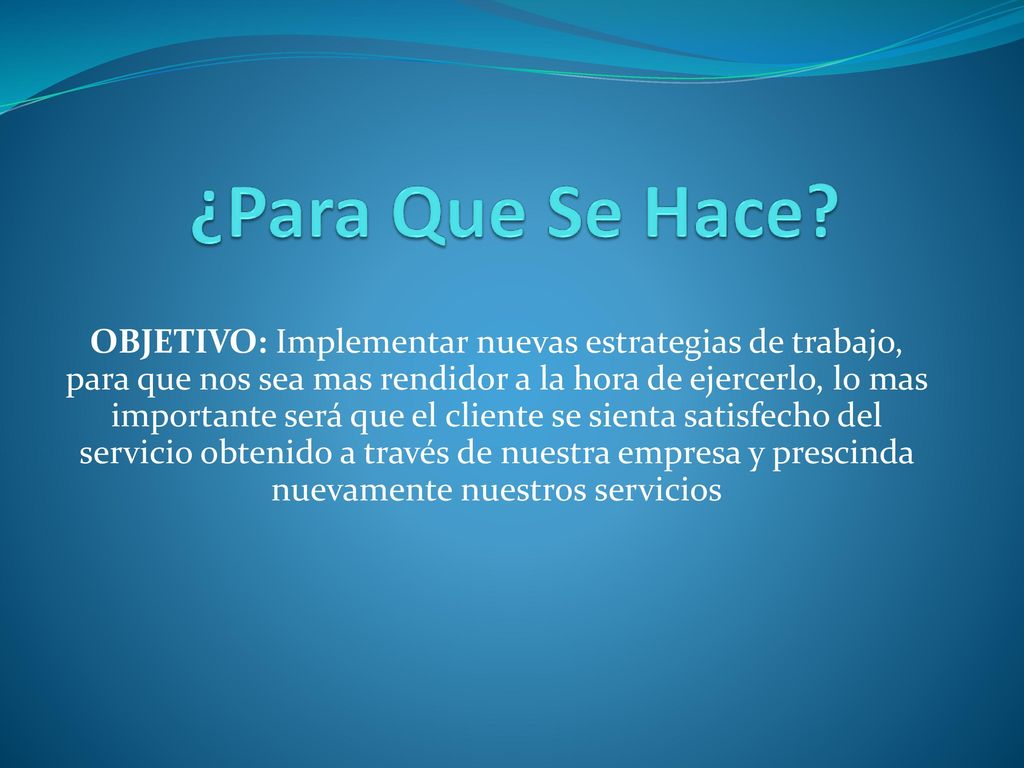 ¿Para Que Se Hace?

OBJETIVO: Implementar nuevas estrategias de trabajo, para que nos sea mas rendidor a la hora de ejercerlo, lo mas importante será que el cliente se sienta satisfecho del servicio obtenido a través de nuestra empresa y prescinda nuevamente nuestros servicios